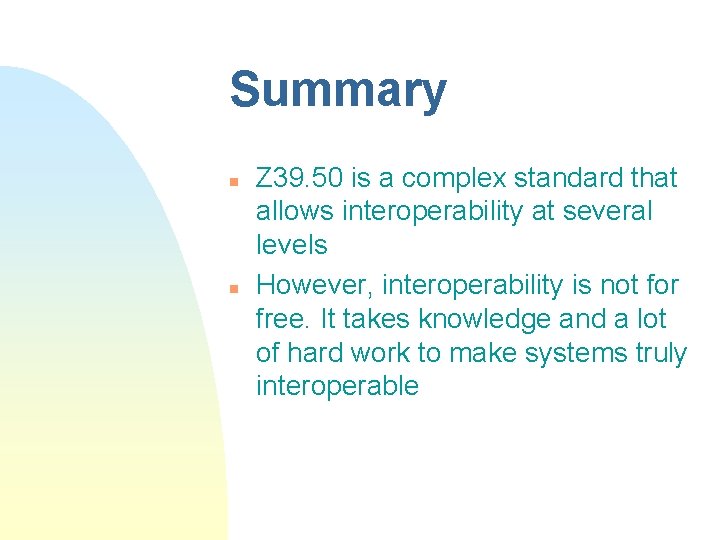 Summary

- Z39.50 is a complex standard that allows interoperability at several levels
- However, interoperability is not for free. It takes knowledge and a lot of hard work to make systems truly interoperable